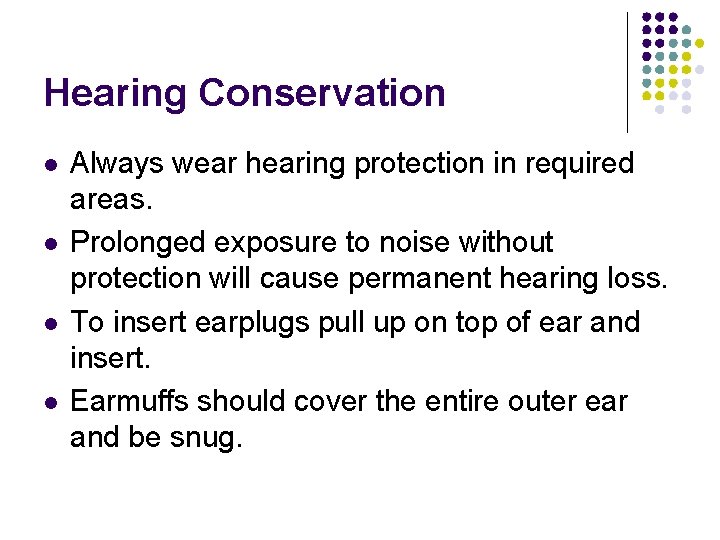 Hearing Conservation

- Always wear hearing protection in required areas.
- Prolonged exposure to noise without protection will cause permanent hearing loss.
- To insert earplugs pull up on top of ear and insert.
- Earmuffs should cover the entire outer ear and be snug.